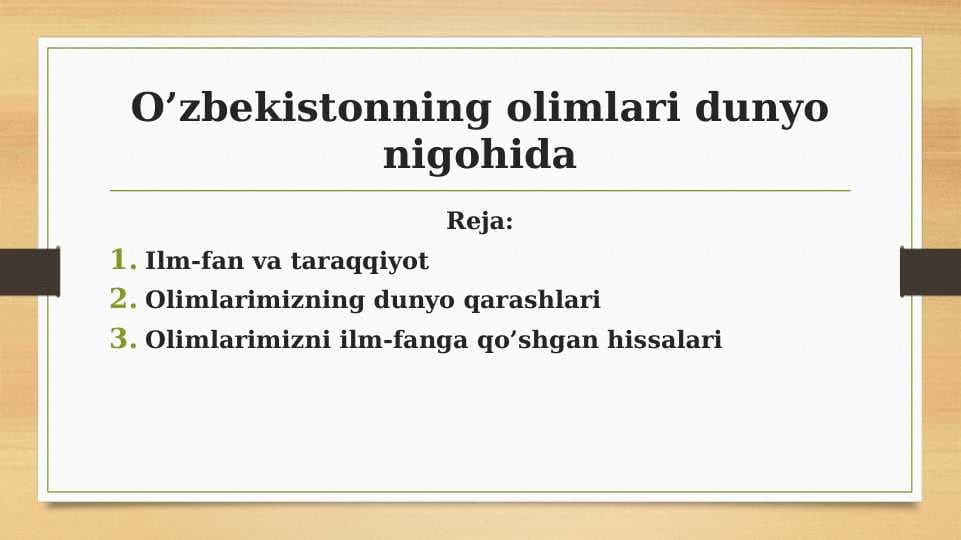 O’zbekistonning olimlari dunyo nigohida

Reja:

1. Ilm-fan va taraqqiyot
2. Olimlarimizning dunyo qarashlari
3. Olimlarimizni ilm-fanga qo’shgan hissalari